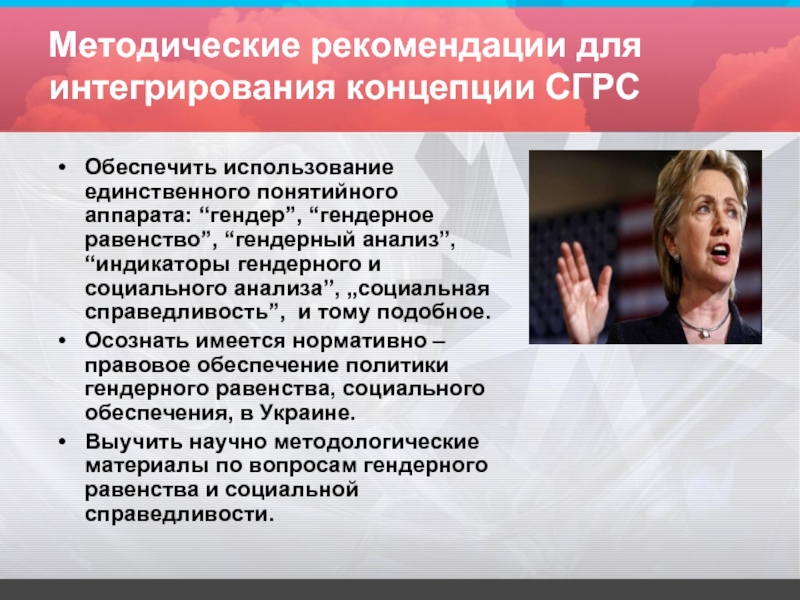 Методические рекомендации для интегрирования концепции СГРС

• Обеспечить использование единственного понятийного аппарата: “гендер”, “гендерное равенство”, “гендерный анализ”, “индикаторы гендерного и социального анализа”, „социальная справедливость”, и тому подобное.
• Осознать имеется нормативно – правовое обеспечение политики гендерного равенства, социального обеспечения, в Украине.
• Выучить научно методологические материалы по вопросам гендерного равенства и социальной справедливости.